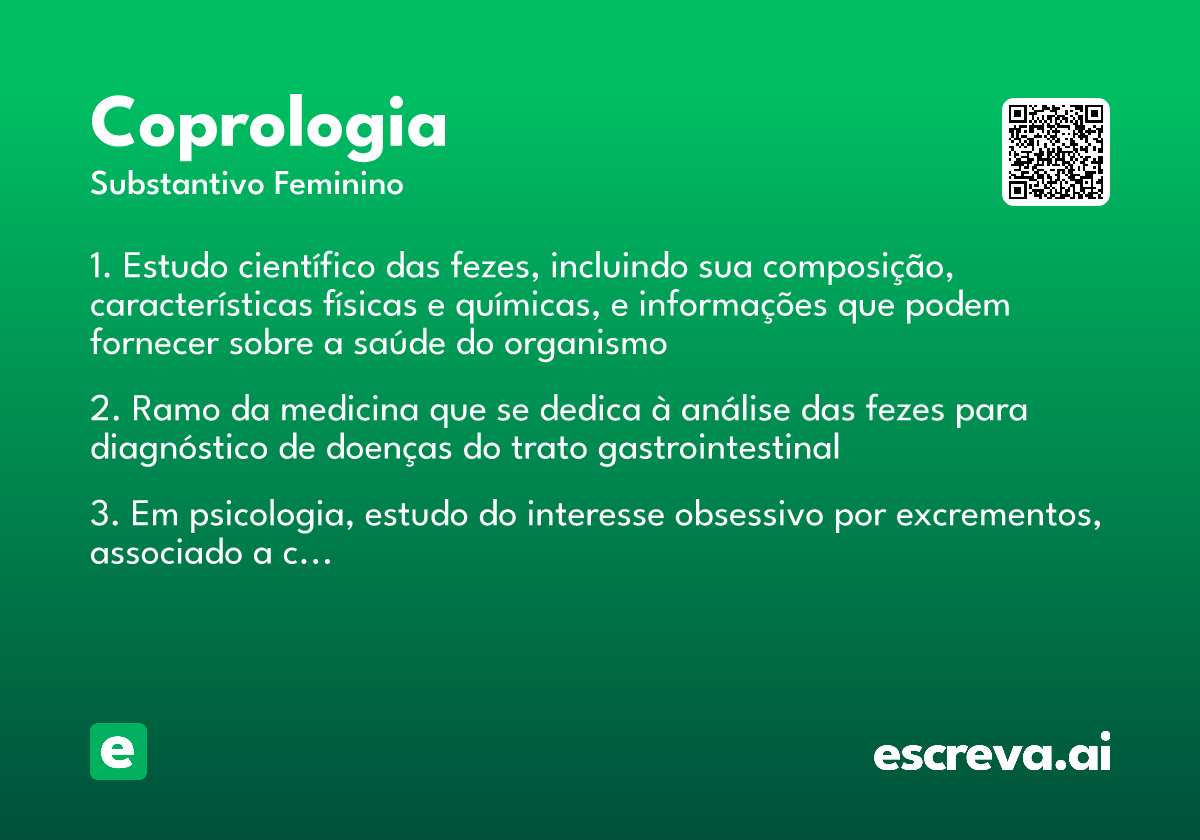 Coprologia
Substantivo Feminino

1. Estudo científico das fezes, incluindo sua composição, características físicas e químicas, e informações que podem fornecer sobre a saúde do organismo

2. Ramo da medicina que se dedica à análise das fezes para diagnóstico de doenças do trato gastrointestinal

3. Em psicologia, estudo do interesse obsessivo por excrementos, associado a c...

e

escreva.ai